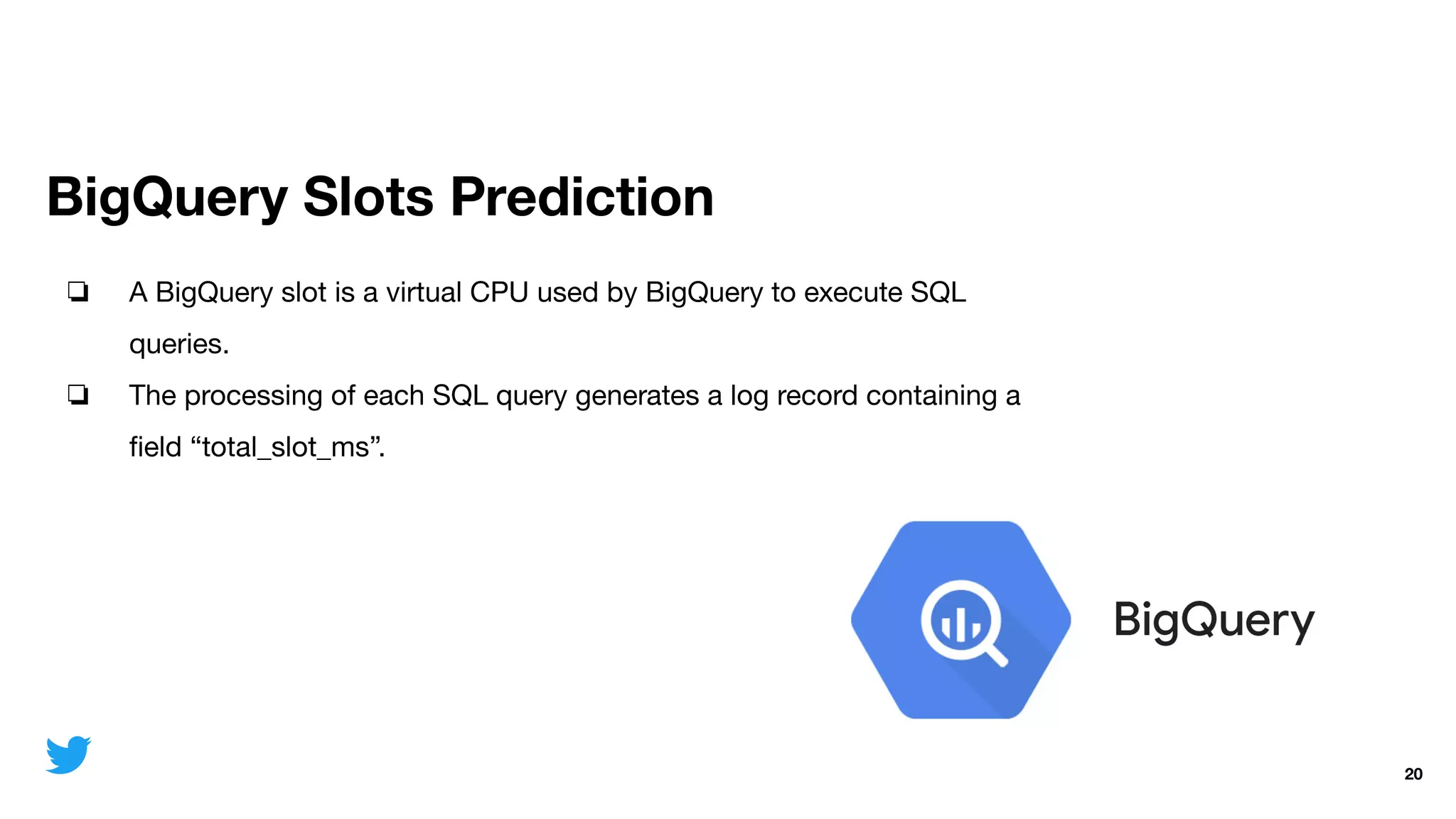 BigQuery Slots Prediction

❏ A BigQuery slot is a virtual CPU used by BigQuery to execute SQL queries.

❏ The processing of each SQL query generates a log record containing a field “total_slot_ms”.

BigQuery

20